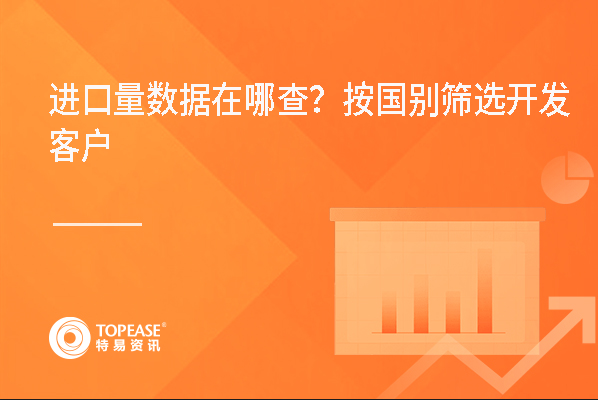 进口量数据在哪查？按国别筛选开发客户

TOPEASE®
特易资讯